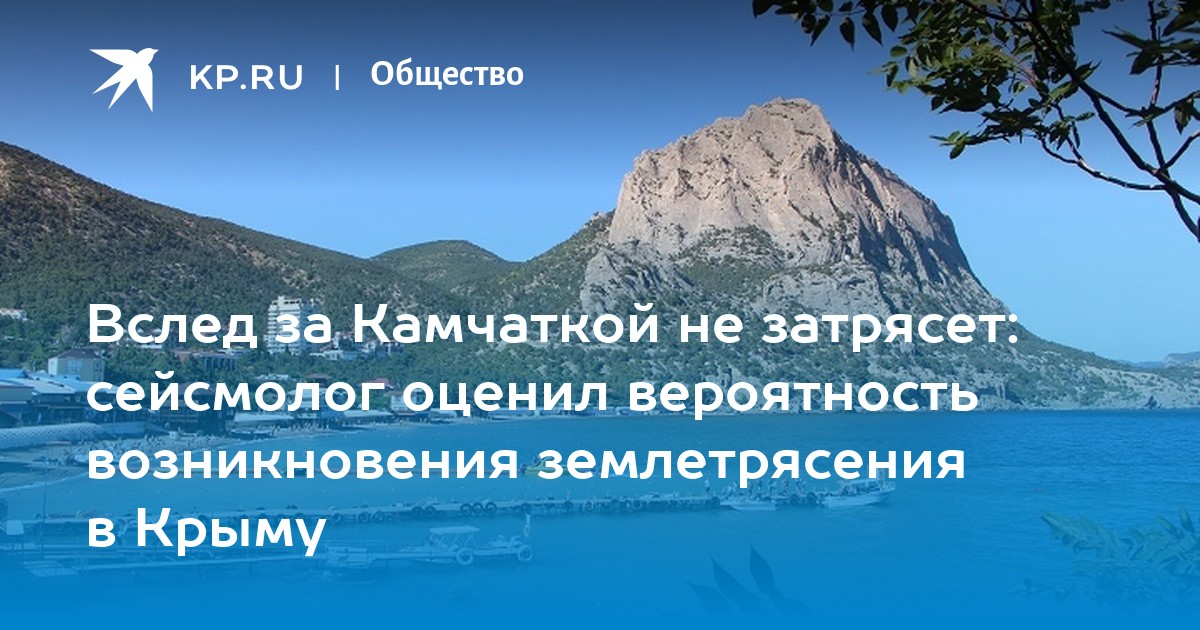 KP.RU | Общество

Вслед за Камчаткой не затрясет: сейсмолог оценил вероятность возникновения землетрясения в Крыму